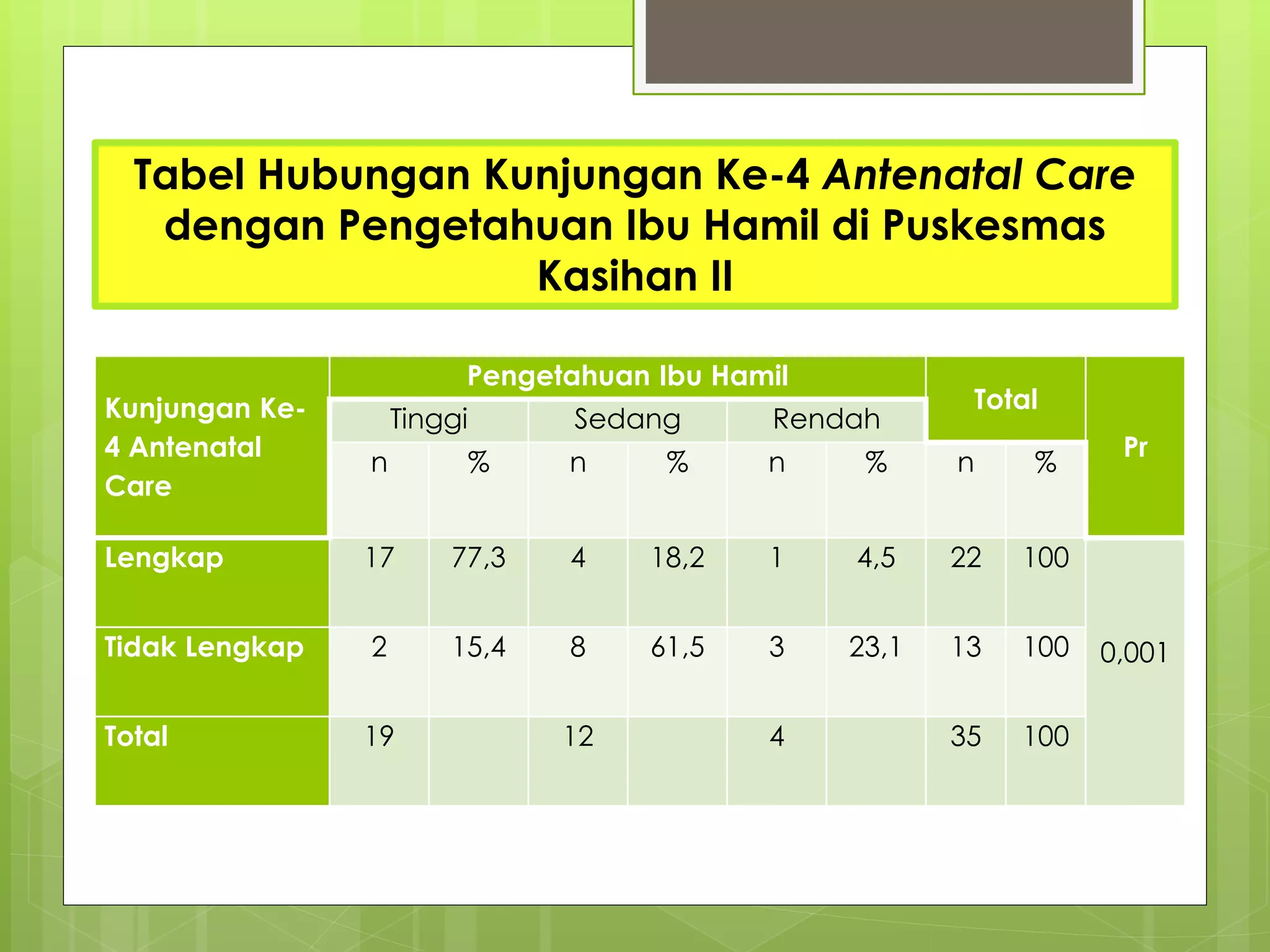 Tabel Hubungan Kunjungan Ke-4 Antenatal Care dengan Pengetahuan Ibu Hamil di Puskesmas Kasihan II

| Kunjungan Ke-4 Antenatal Care | Pengetahuan Ibu Hamil | | | | | | Total | | Pr |
|---|---|---|---|---|---|---|---|---|---|
| | Tinggi | | Sedang | | Rendah | | | | |
| | n | % | n | % | n | % | n | % | |
| Lengkap | 17 | 77,3 | 4 | 18,2 | 1 | 4,5 | 22 | 100 | 0,001 |
| Tidak Lengkap | 2 | 15,4 | 8 | 61,5 | 3 | 23,1 | 13 | 100 | |
| Total | 19 | | 12 | | 4 | | 35 | 100 | |